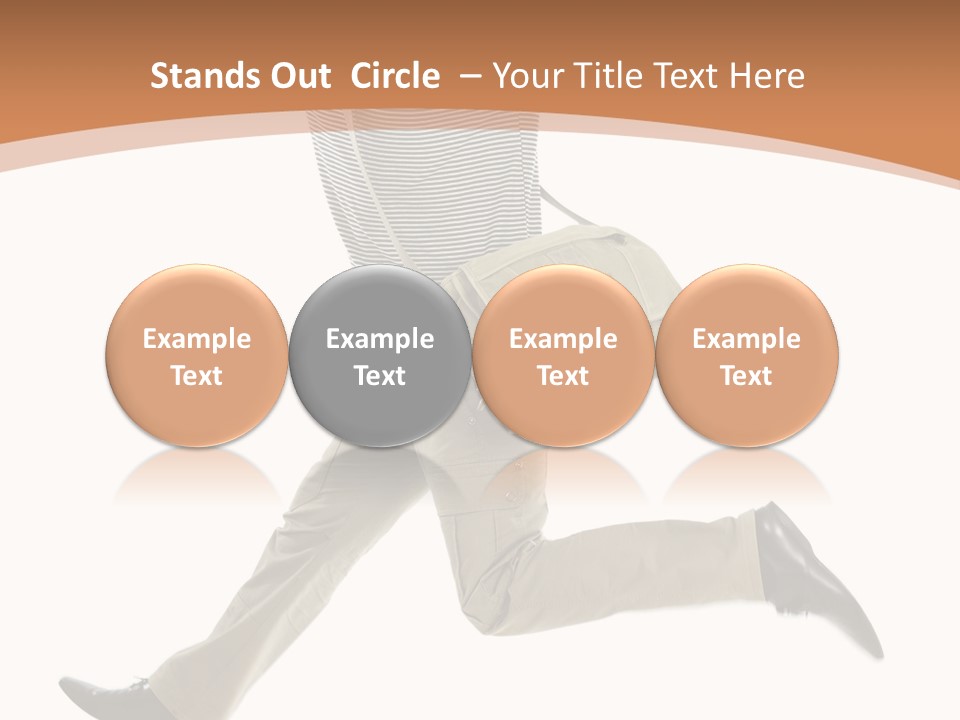 Stands Out Circle – Your Title Text Here

Example Text

Example Text

Example Text

Example Text